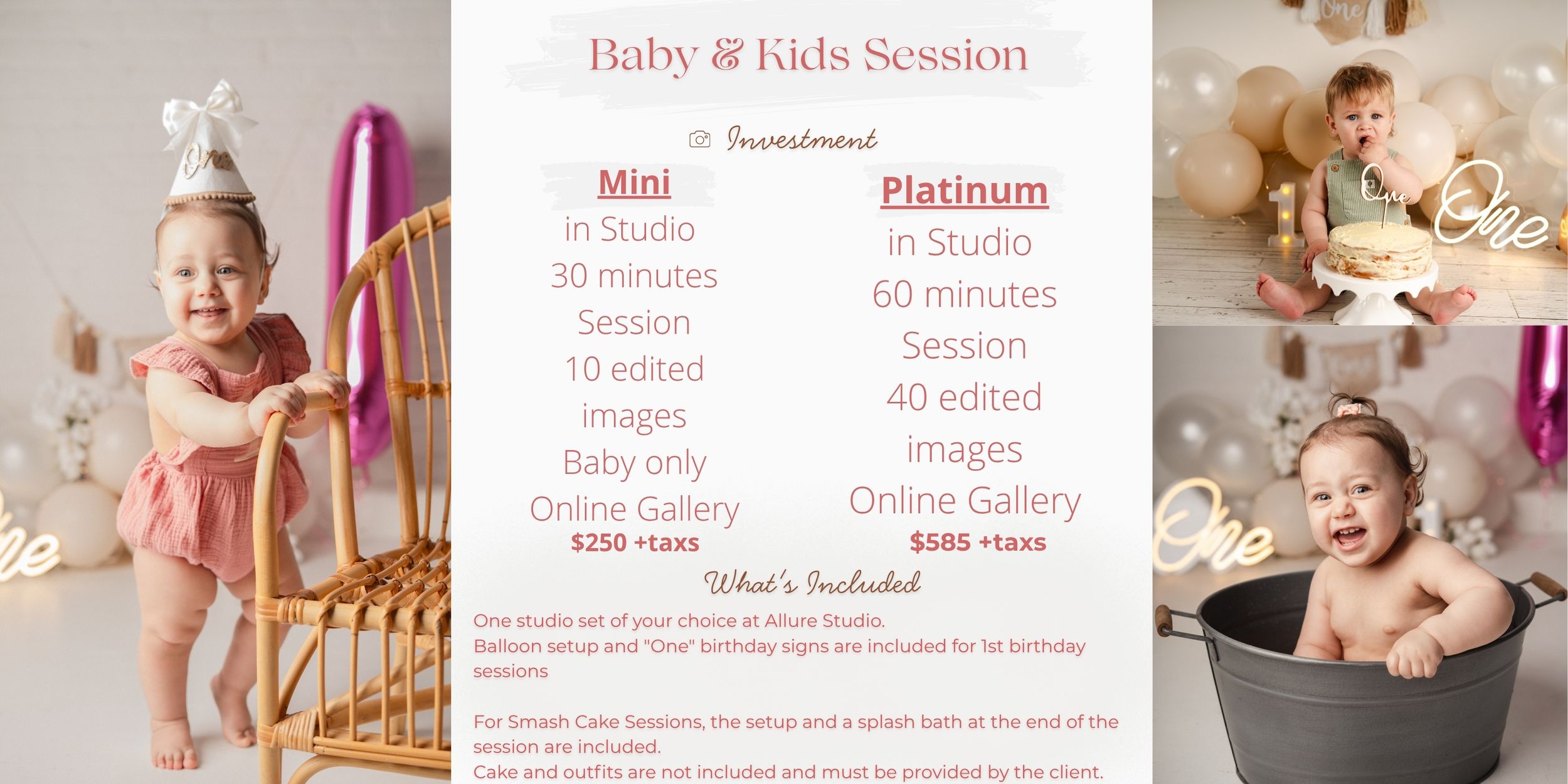 Baby & Kids Session

Investment

Mini
in Studio
30 minutes
Session
10 edited
images
Baby only
Online Gallery
$250 +taxs

Platinum
in Studio
60 minutes
Session
40 edited
images
Online Gallery
$585 +taxs

What's Included

One studio set of your choice at Allure Studio.
Balloon setup and "One" birthday signs are included for 1st birthday sessions

For Smash Cake Sessions, the setup and a splash bath at the end of the session are included.
Cake and outfits are not included and must be provided by the client.